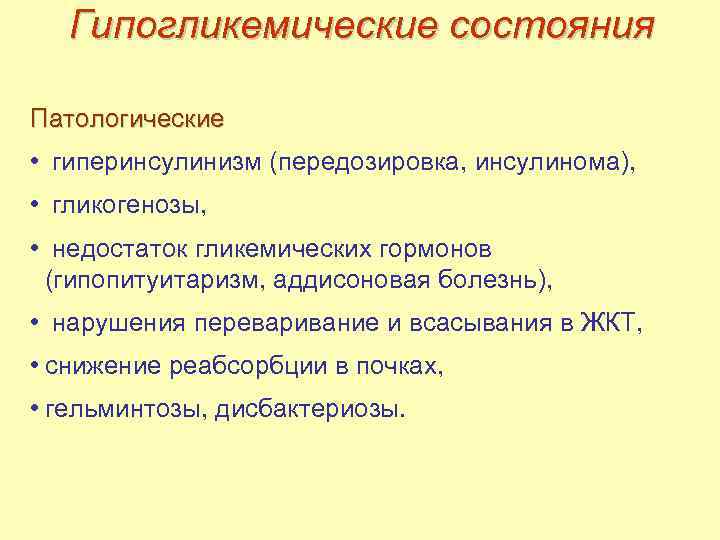 Гипогликемические состояния

Патологические

• гиперинсулинизм (передозировка, инсулинома),

• гликогенозы,

• недостаток гликемических гормонов (гипопитуитаризм, аддисоновая болезнь),

• нарушения переваривание и всасывания в ЖКТ,

• снижение реабсорбции в почках,

• гельминтозы, дисбактериозы.